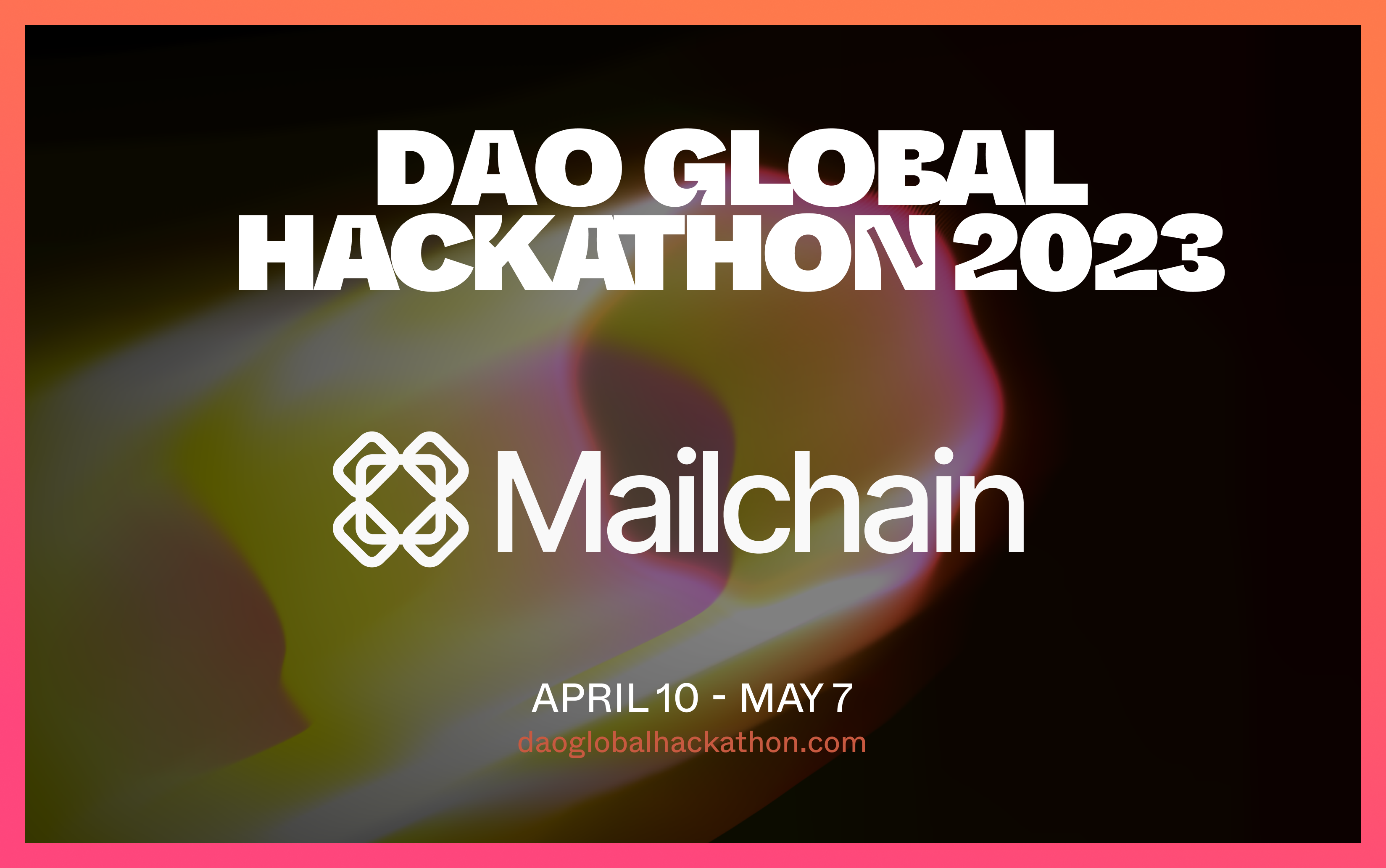 DAO GLOBAL HACKATHON 2023

Mailchain

APRIL 10 - MAY 7
daoglobalhackathon.com